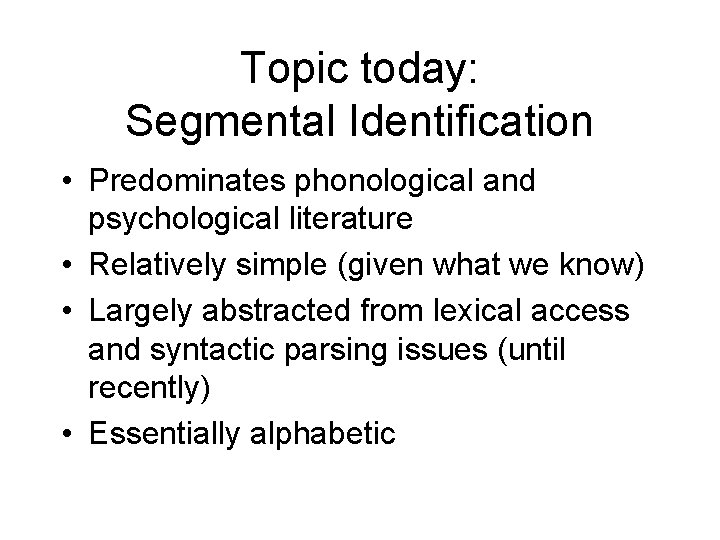 Topic today:
Segmental Identification

• Predominates phonological and psychological literature
• Relatively simple (given what we know)
• Largely abstracted from lexical access and syntactic parsing issues (until recently)
• Essentially alphabetic